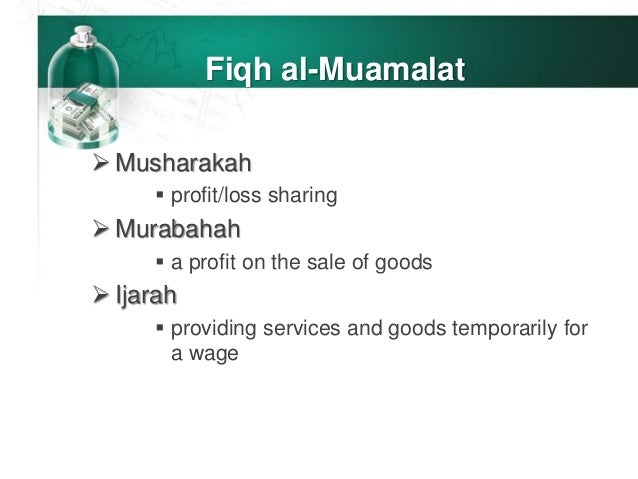 Fiqh al-Muamalat

➢ Musharakah
▪ profit/loss sharing
➢ Murabahah
▪ a profit on the sale of goods
➢ Ijarah
▪ providing services and goods temporarily for a wage